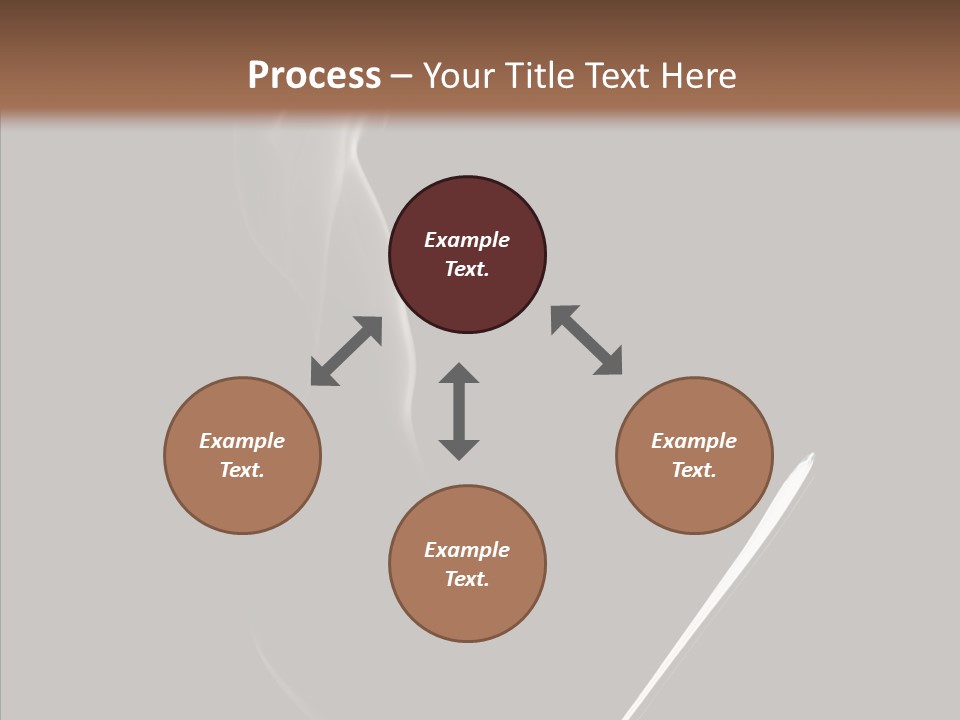 Process – Your Title Text Here

Example Text.

Example Text.

Example Text.

Example Text.